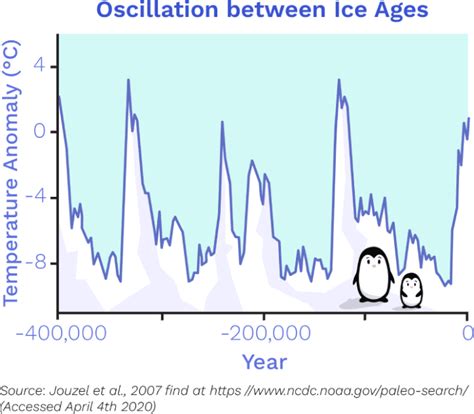 Oscillation between Ice Ages

Temperature Anomaly (°C)

4
0
-4
-8

-400,000
-200,000
0

Year

Source: Jouzel et al., 2007 find at https //www.ncdc.noaa.gov/paleo-search/ (Accessed April 4th 2020)